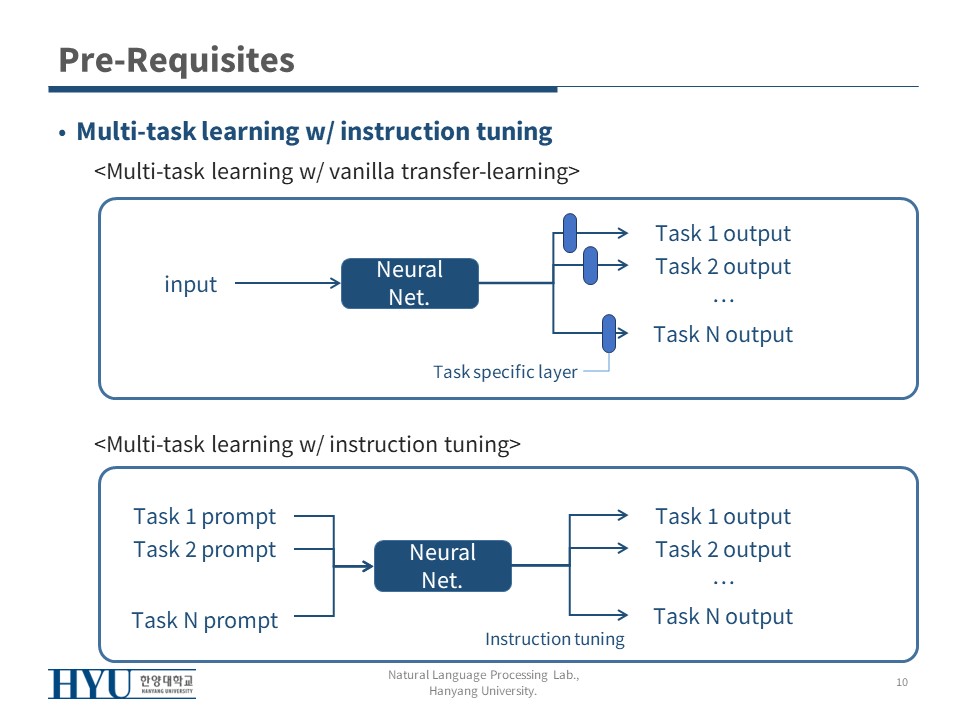 Pre-Requisites

• Multi-task learning w/ instruction tuning

<Multi-task learning w/ vanilla transfer-learning>

input

Neural Net.

Task 1 output
Task 2 output
…
Task N output

Task specific layer

<Multi-task learning w/ instruction tuning>

Task 1 prompt
Task 2 prompt
Task N prompt

Neural Net.

Task 1 output
Task 2 output
…
Task N output

Instruction tuning

HYU 한양대학교 HANYANG UNIVERSITY

Natural Language Processing Lab., Hanyang University.

10